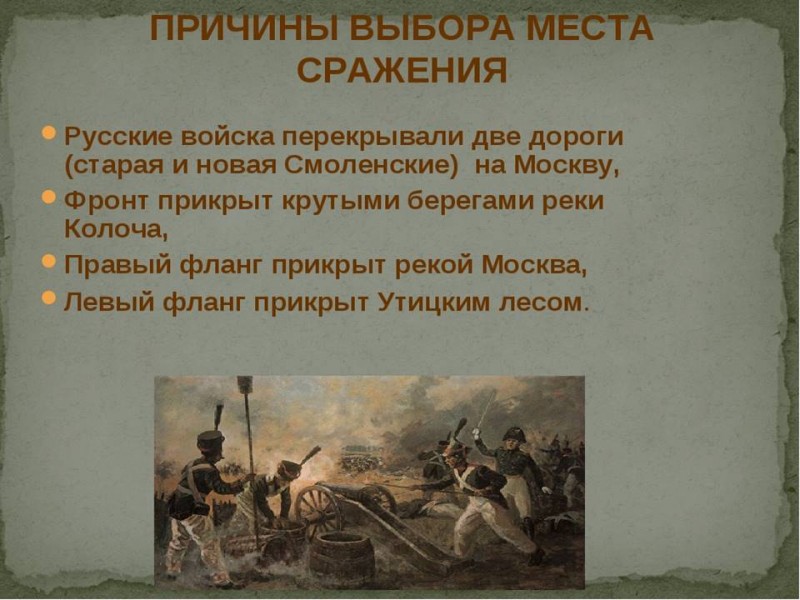 ПРИЧИНЫ ВЫБОРА МЕСТА СРАЖЕНИЯ

Русские войска перекрывали две дороги (старая и новая Смоленские) на Москву,

Фронт прикрыт крутыми берегами реки Колоча,

Правый фланг прикрыт рекой Москва,

Левый фланг прикрыт Утицким лесом.